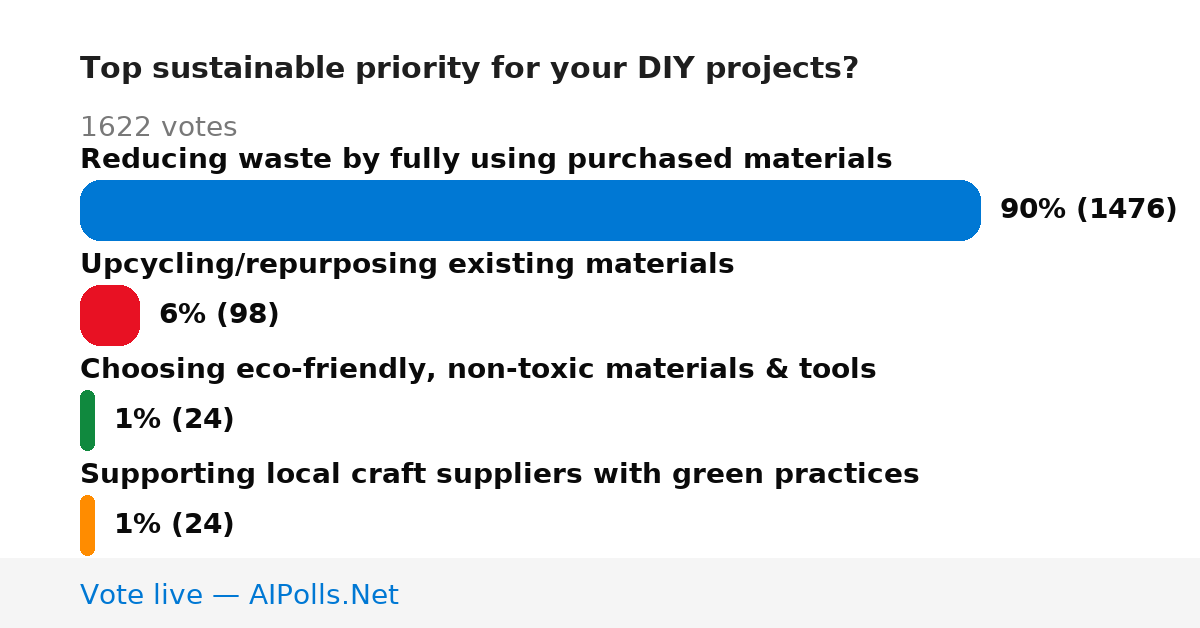 Top sustainable priority for your DIY projects?

1622 votes

Reducing waste by fully using purchased materials

90% (1476)

Upcycling/repurposing existing materials

6% (98)

Choosing eco-friendly, non-toxic materials & tools

1% (24)

Supporting local craft suppliers with green practices

1% (24)

Vote live — AIPolls.Net